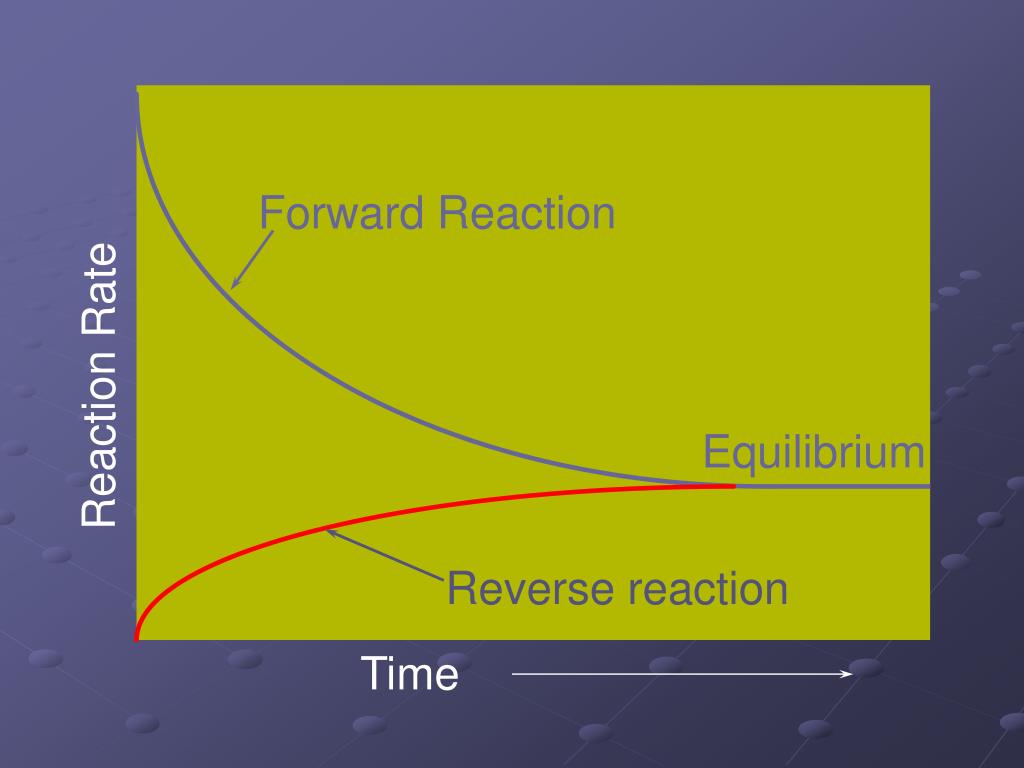 Reaction Rate

Forward Reaction

Equilibrium

Reverse reaction

Time